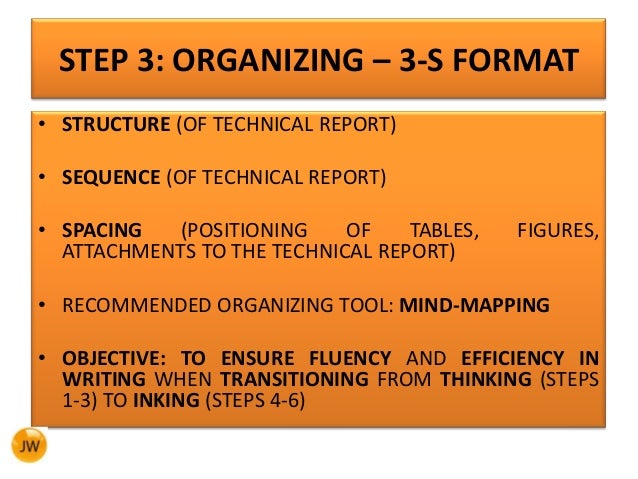 STEP 3: ORGANIZING – 3-S FORMAT

• STRUCTURE (OF TECHNICAL REPORT)

• SEQUENCE (OF TECHNICAL REPORT)

• SPACING (POSITIONING OF TABLES, FIGURES, ATTACHMENTS TO THE TECHNICAL REPORT)

• RECOMMENDED ORGANIZING TOOL: MIND-MAPPING

• OBJECTIVE: TO ENSURE FLUENCY AND EFFICIENCY IN WRITING WHEN TRANSITIONING FROM THINKING (STEPS 1-3) TO INKING (STEPS 4-6)

JW